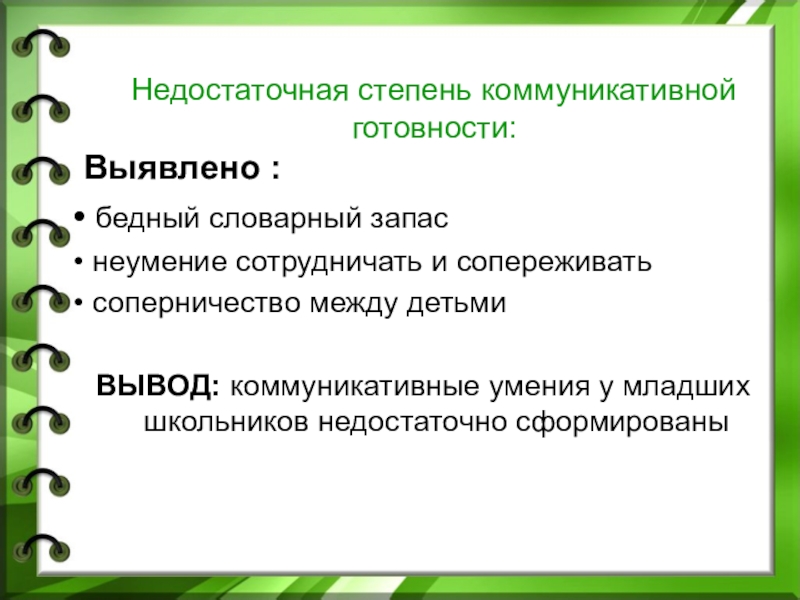 Недостаточная степень коммуникативной готовности:

Выявлено :

• бедный словарный запас
• неумение сотрудничать и сопереживать
• соперничество между детьми

ВЫВОД: коммуникативные умения у младших школьников недостаточно сформированы